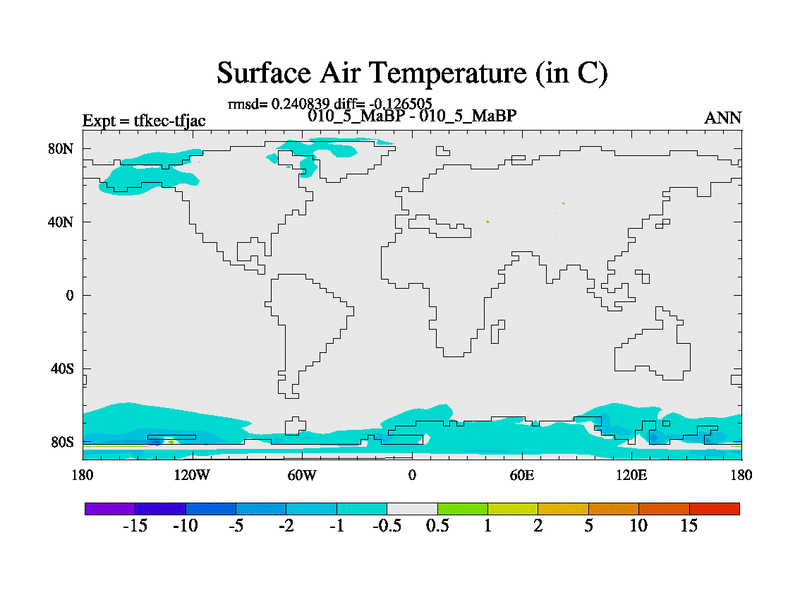 Surface Air Temperature (in C)

rmsd= 0.240839 diff= -0.126505

Expt = tfkec-tfjac

010_5_MaBP - 010_5_MaBP

ANN

80N

40N

0

40S

80S

180

120W

60W

0

60E

120E

180

-15 -10 -5 -2 -1 -0.5 0.5 1 2 5 10 15